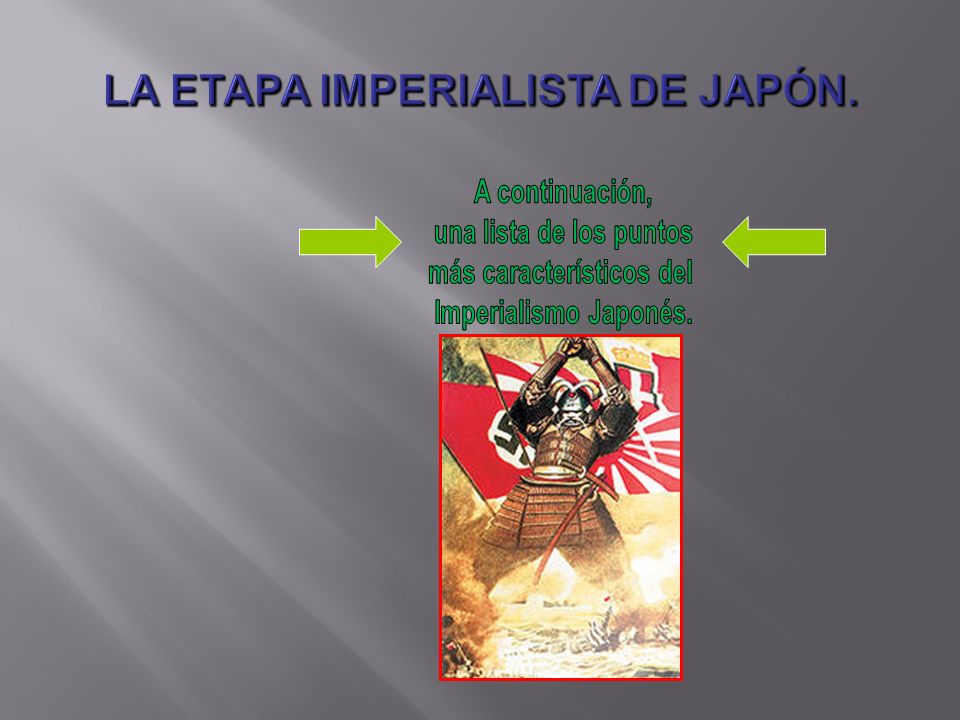 LA ETAPA IMPERIALISTA DE JAPÓN.

A continuación, una lista de los puntos más característicos del Imperialismo Japonés.